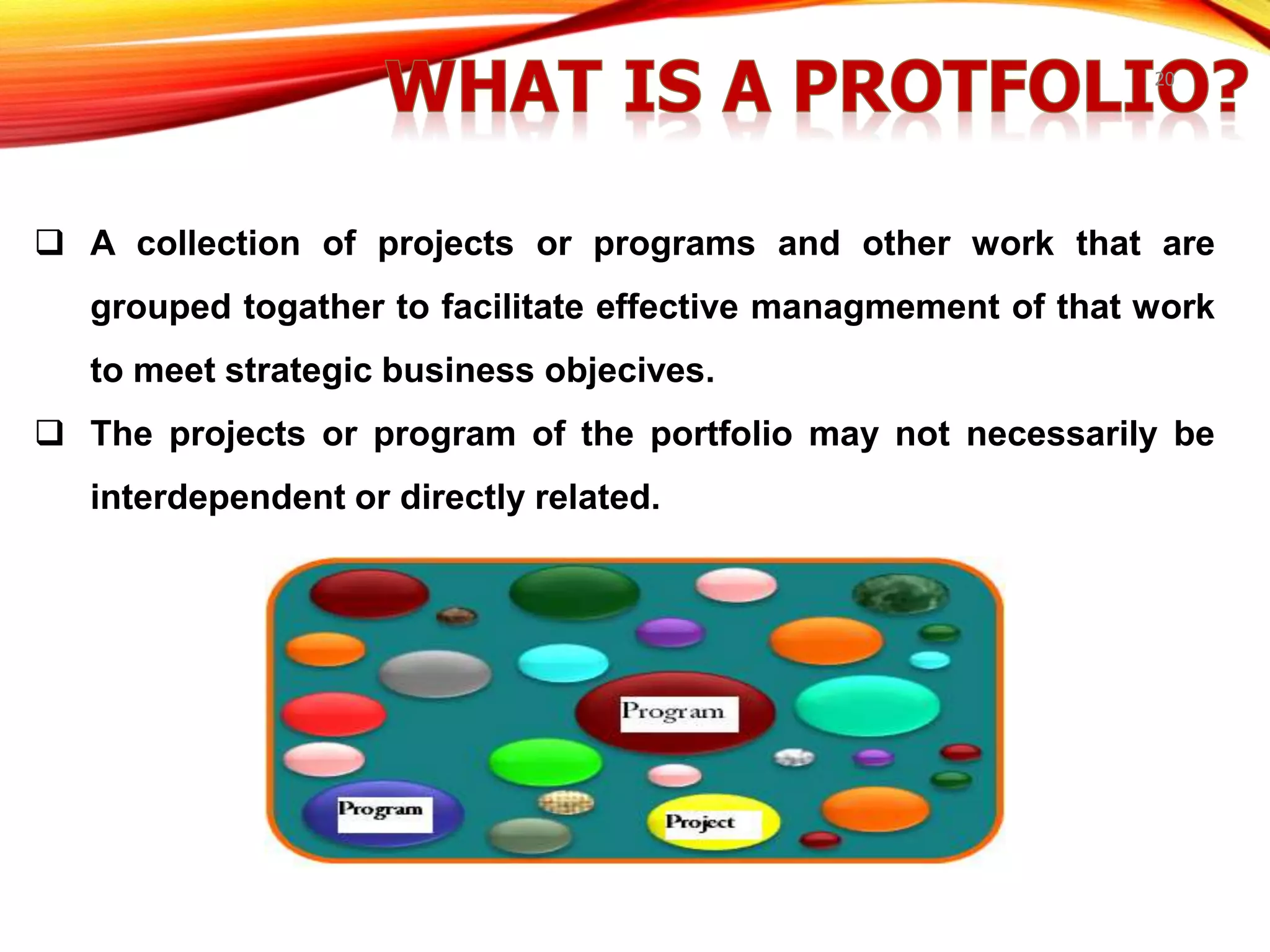 WHAT IS A PROTFOLIO?

20

❑ A collection of projects or programs and other work that are grouped togather to facilitate effective managmement of that work to meet strategic business objecives.

❑ The projects or program of the portfolio may not necessarily be interdependent or directly related.

Program

Program

Project